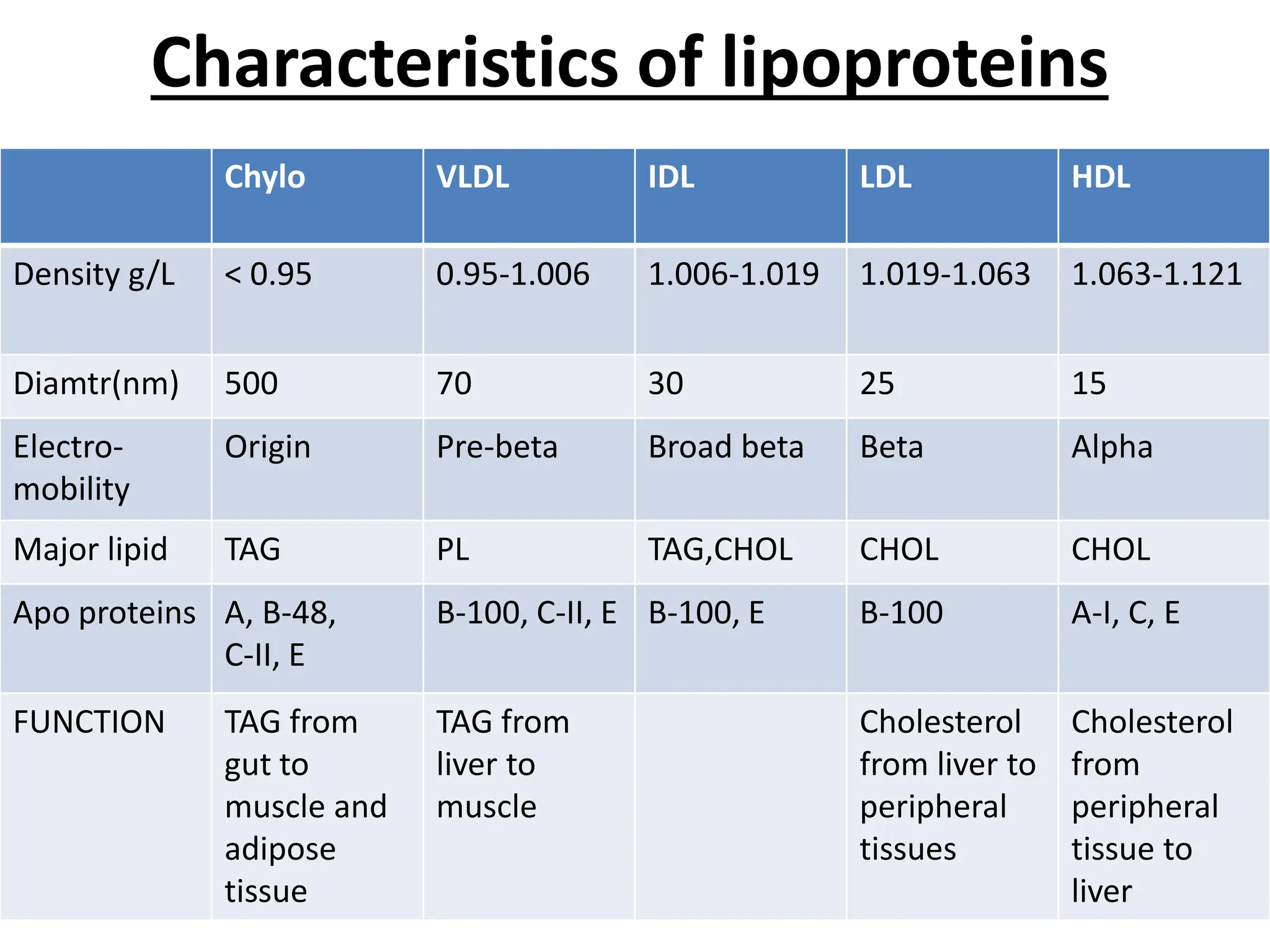 Characteristics of lipoproteins

| | Chylo | VLDL | IDL | LDL | HDL |
|---|---|---|---|---|---|
| Density g/L | < 0.95 | 0.95-1.006 | 1.006-1.019 | 1.019-1.063 | 1.063-1.121 |
| Diamtr(nm) | 500 | 70 | 30 | 25 | 15 |
| Electro-mobility | Origin | Pre-beta | Broad beta | Beta | Alpha |
| Major lipid | TAG | PL | TAG,CHOL | CHOL | CHOL |
| Apo proteins | A, B-48, C-II, E | B-100, C-II, E | B-100, E | B-100 | A-I, C, E |
| FUNCTION | TAG from gut to muscle and adipose tissue | TAG from liver to muscle | | Cholesterol from liver to peripheral tissues | Cholesterol from peripheral tissue to liver |